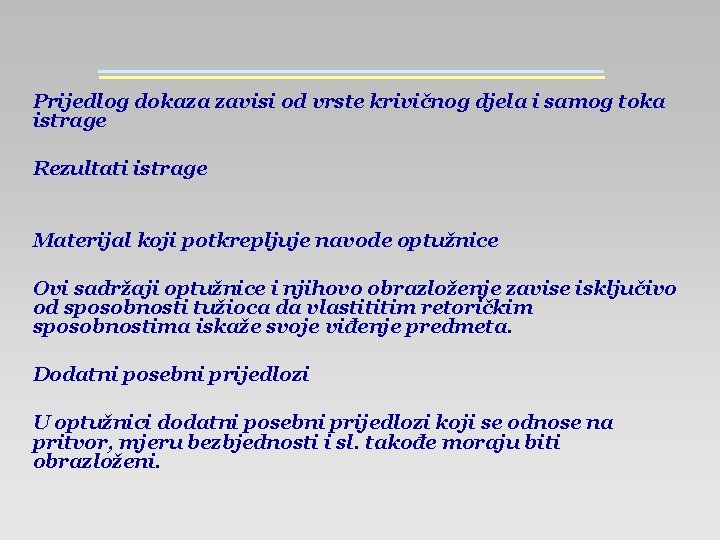 Prijedlog dokaza zavisi od vrste krivičnog djela i samog toka istrage

Rezultati istrage

Materijal koji potkrepljuje navode optužnice

Ovi sadržaji optužnice i njihovo obrazloženje zavise isključivo od sposobnosti tužioca da vlastititim retoričkim sposobnostima iskaže svoje viđenje predmeta.

Dodatni posebni prijedlozi

U optužnici dodatni posebni prijedlozi koji se odnose na pritvor, mjeru bezbjednosti i sl. takođe moraju biti obrazloženi.